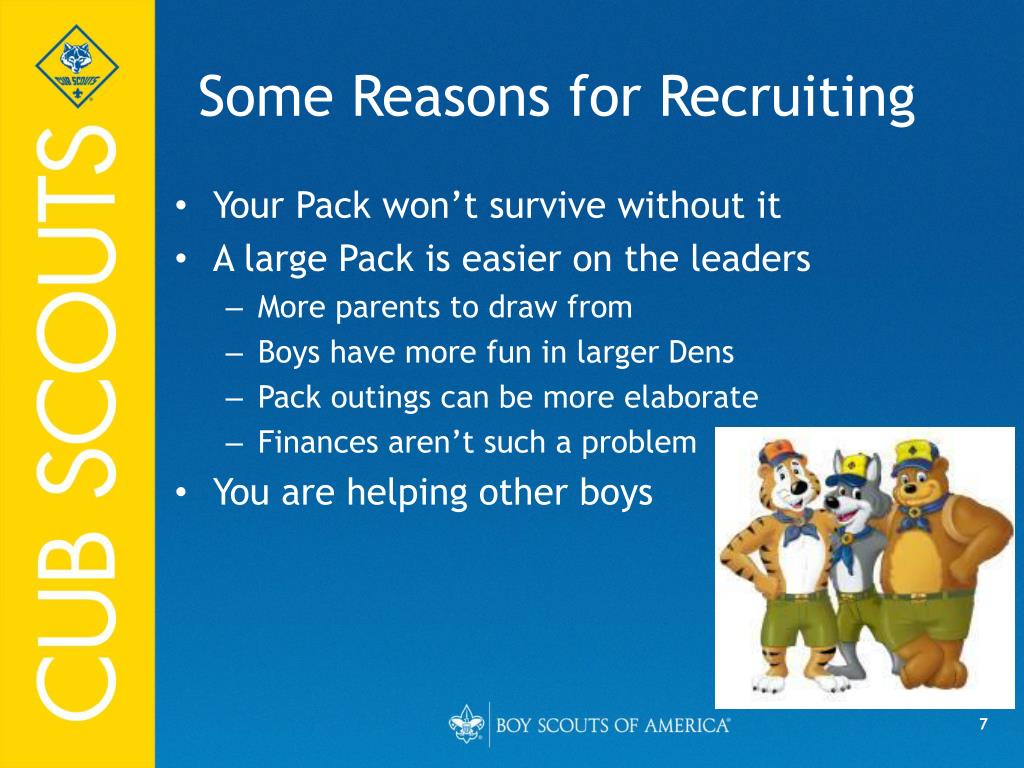 CUB SCOUTS

CUB SCOUTS

Some Reasons for Recruiting

• Your Pack won't survive without it
• A large Pack is easier on the leaders
– More parents to draw from
– Boys have more fun in larger Dens
– Pack outings can be more elaborate
– Finances aren't such a problem
• You are helping other boys

BOY SCOUTS OF AMERICA®

7